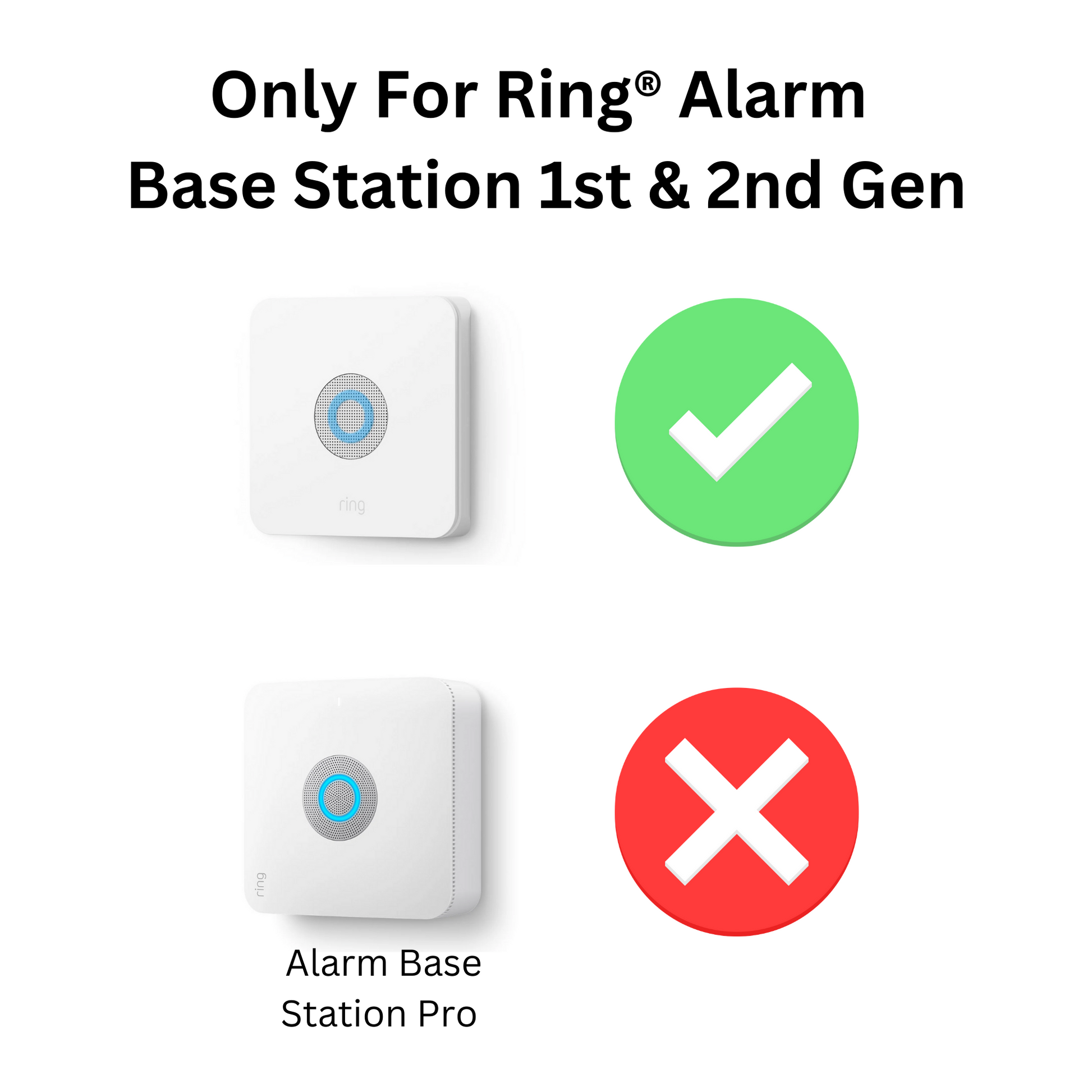 Only For Ring® Alarm
Base Station 1st & 2nd Gen

ring

ring

Alarm Base
Station Pro